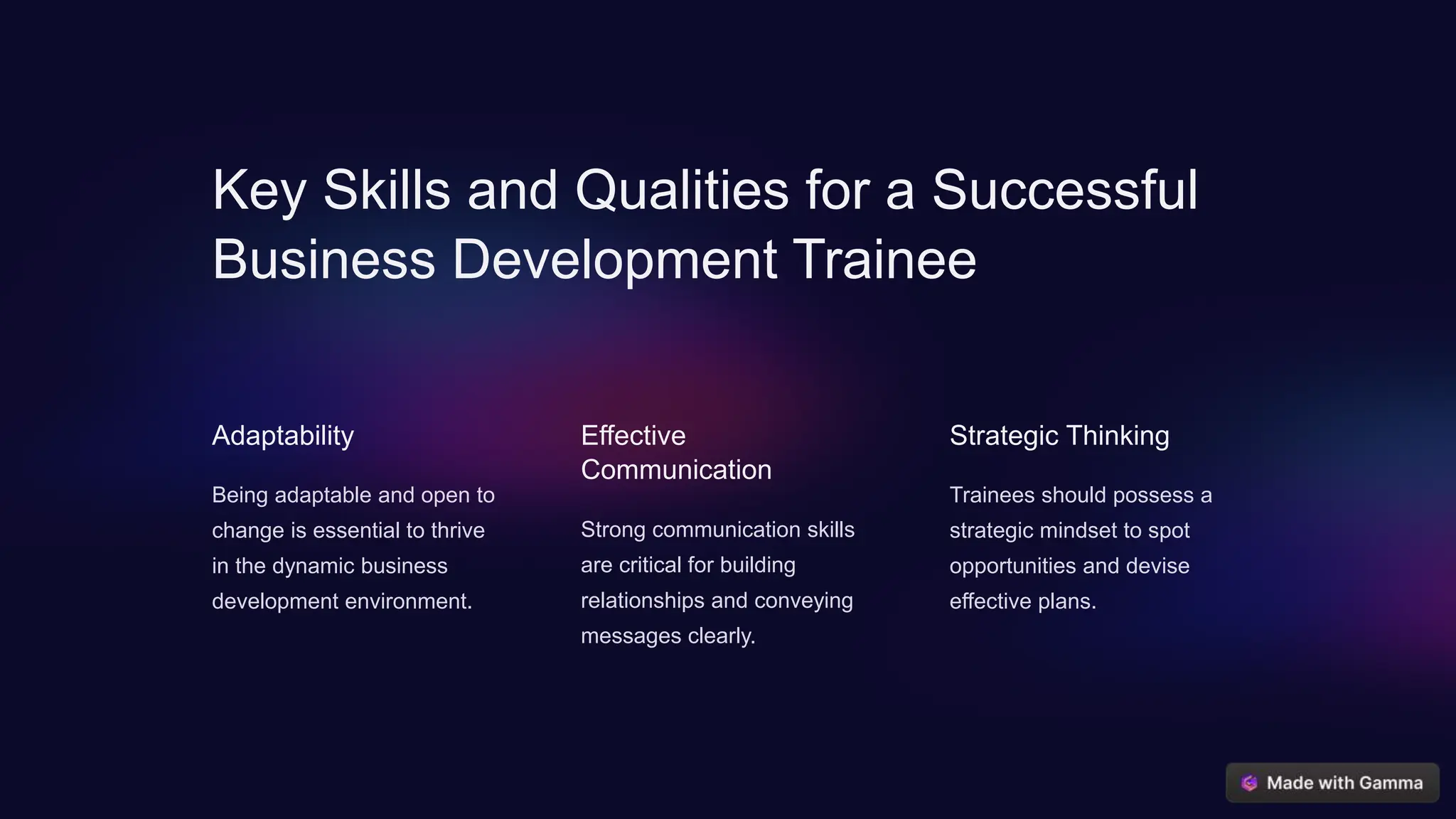 Key Skills and Qualities for a Successful Business Development Trainee

Adaptability

Being adaptable and open to change is essential to thrive in the dynamic business development environment.

Effective Communication

Strong communication skills are critical for building relationships and conveying messages clearly.

Strategic Thinking

Trainees should possess a strategic mindset to spot opportunities and devise effective plans.

Made with Gamma